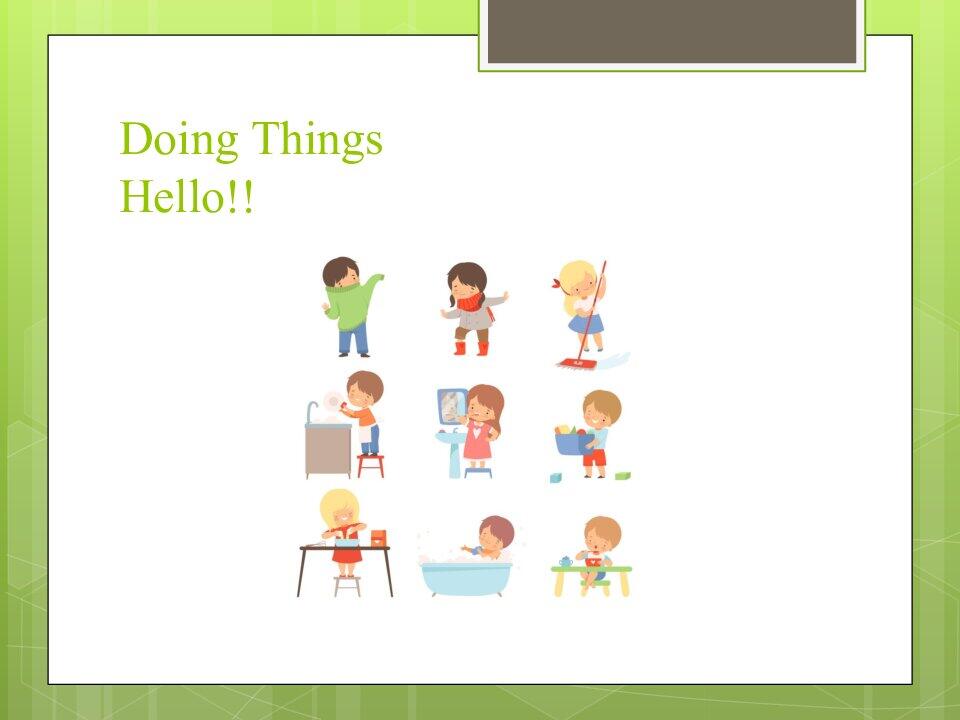 Doing Things
Hello!!